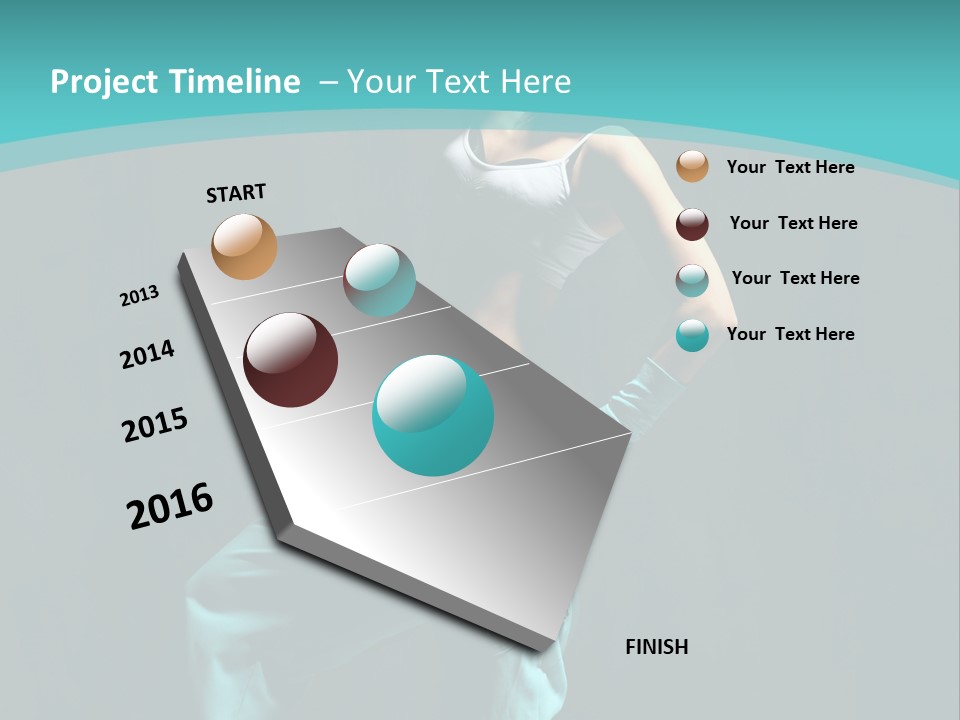 Project Timeline – Your Text Here

START

2013

2014

2015

2016

FINISH

Your Text Here

Your Text Here

Your Text Here

Your Text Here